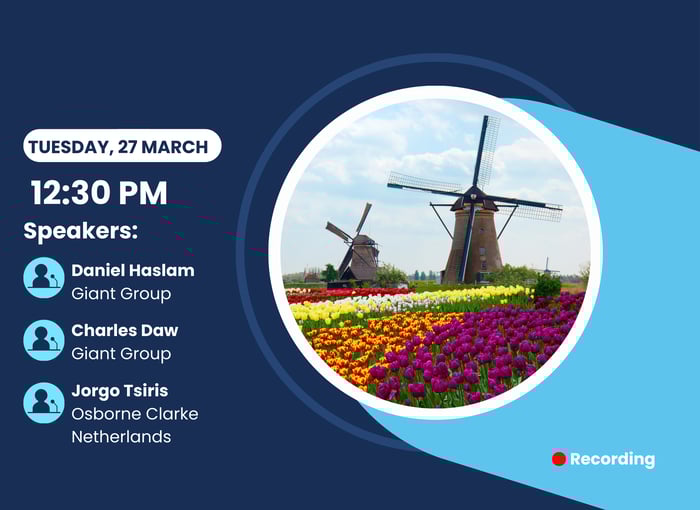 TUESDAY, 27 MARCH

12:30 PM

Speakers:

Daniel Haslam
Giant Group

Charles Daw
Giant Group

Jorgo Tsiris
Osborne Clarke
Netherlands

Recording